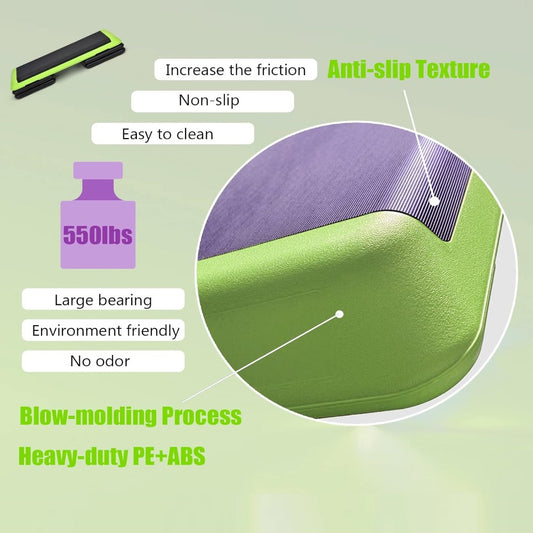 Increase the friction

Anti-slip Texture

Non-slip

Easy to clean

550lbs

Large bearing

Environment friendly

No odor

Blow-molding Process

Heavy-duty PE+ABS